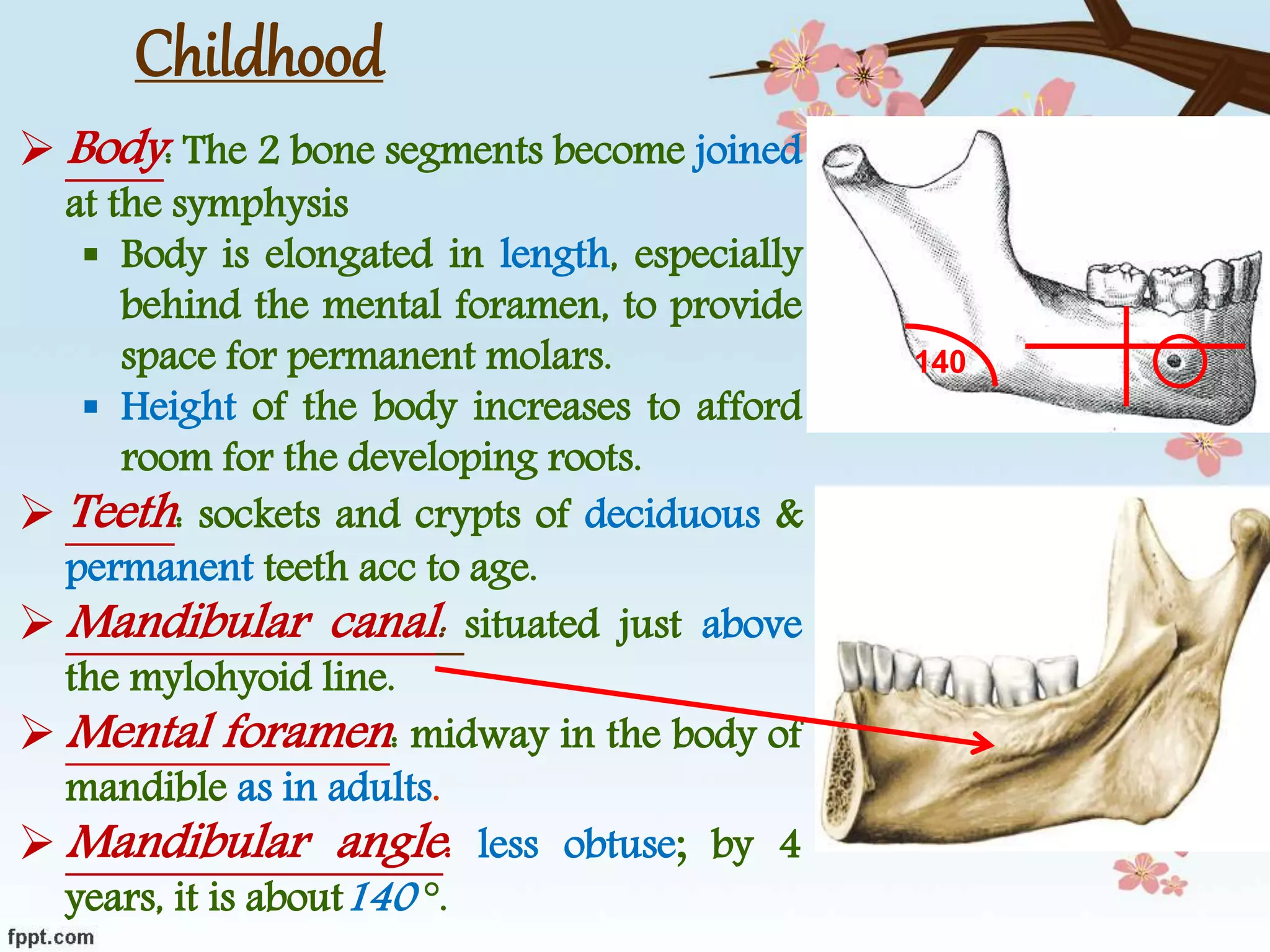 Childhood

➢ Body: The 2 bone segments become joined at the symphysis

▪ Body is elongated in length, especially behind the mental foramen, to provide space for permanent molars.

▪ Height of the body increases to afford room for the developing roots.

➢ Teeth: sockets and crypts of deciduous & permanent teeth acc to age.

➢ Mandibular canal: situated just above the mylohyoid line.

➢ Mental foramen: midway in the body of mandible as in adults.

➢ Mandibular angle: less obtuse; by 4 years, it is about 140°.

140

fppt.com